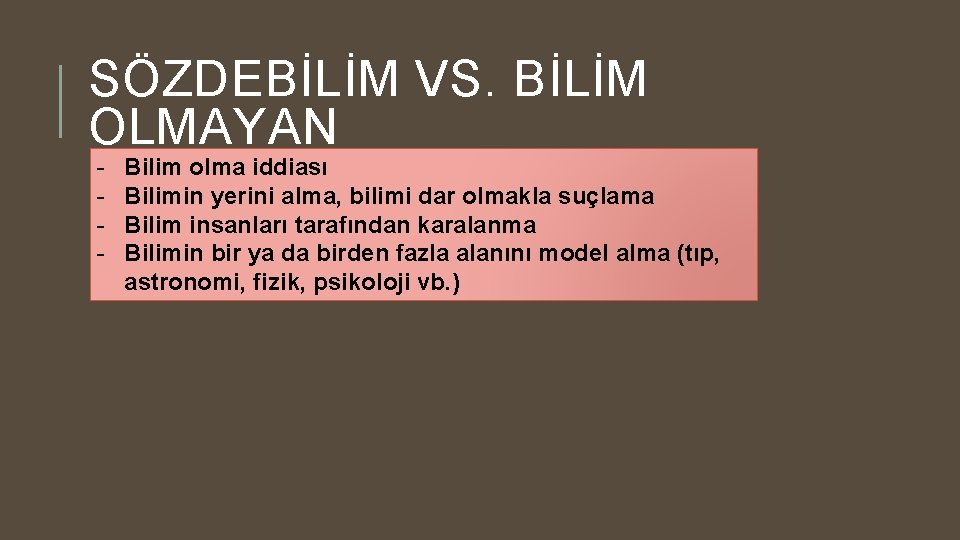 SÖZDEBİLİM VS. BİLİM OLMAYAN

- Bilim olma iddiası
- Bilimin yerini alma, bilimi dar olmakla suçlama
- Bilim insanları tarafından karalanma
- Bilimin bir ya da birden fazla alanını model alma (tıp, astronomi, fizik, psikoloji vb.)